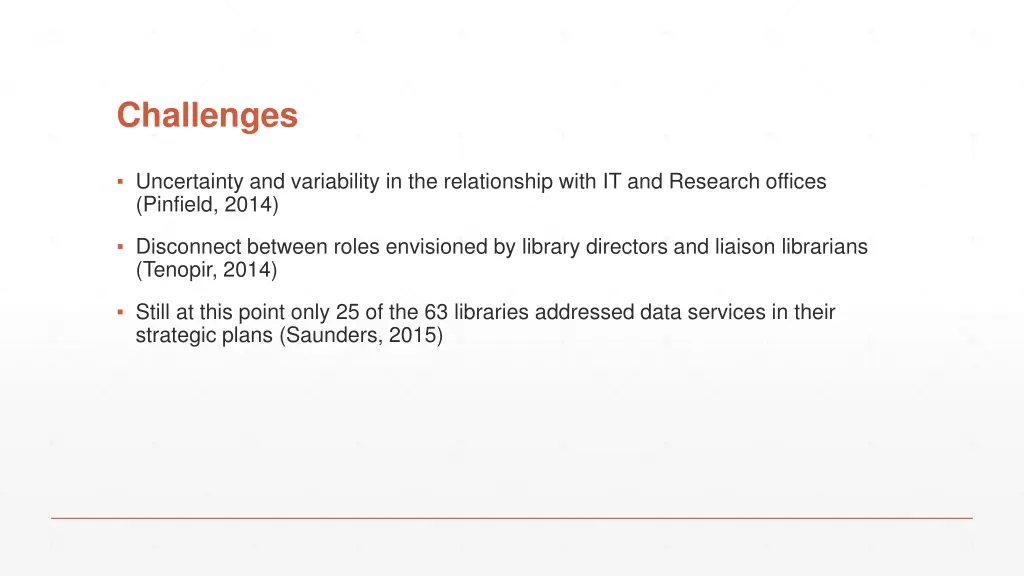 Challenges

▪ Uncertainty and variability in the relationship with IT and Research offices (Pinfield, 2014)

▪ Disconnect between roles envisioned by library directors and liaison librarians (Tenopir, 2014)

▪ Still at this point only 25 of the 63 libraries addressed data services in their strategic plans (Saunders, 2015)